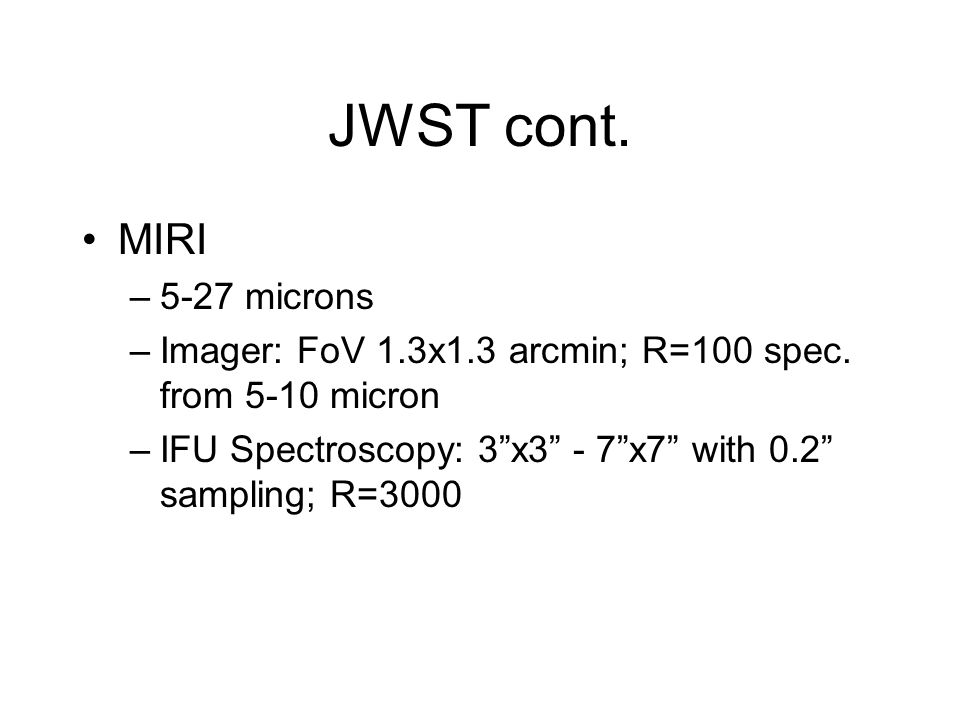 JWST cont.

• MIRI
– 5-27 microns
– Imager: FoV 1.3x1.3 arcmin; R=100 spec. from 5-10 micron
– IFU Spectroscopy: 3”x3” - 7”x7” with 0.2” sampling; R=3000